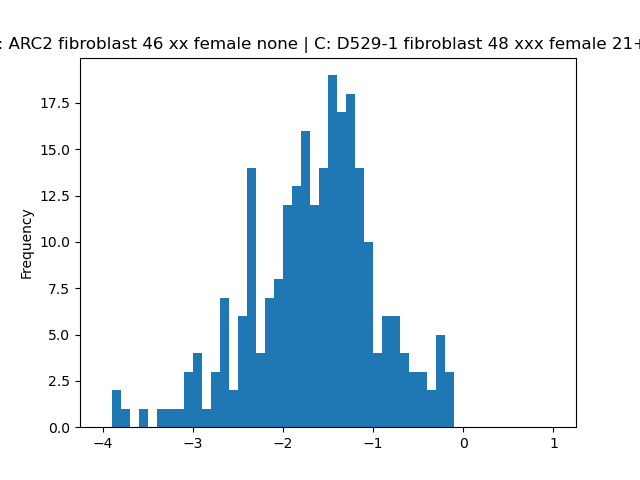 : ARC2 fibroblast 46 xx female none | C: D529-1 fibroblast 48 xxx female 21+

Frequency

17.5
15.0
12.5
10.0
7.5
5.0
2.5
0.0

−4
−3
−2
−1
0
1